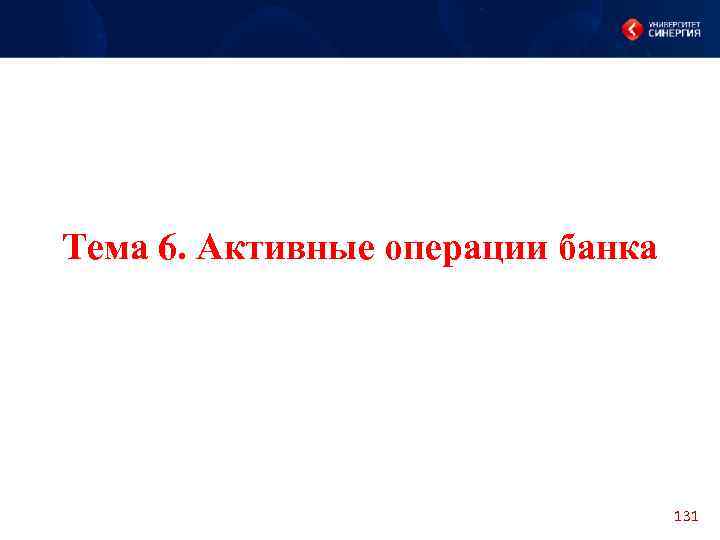 УНИВЕРСИТЕТ СИНЕРГИЯ

Тема 6. Активные операции банка

131